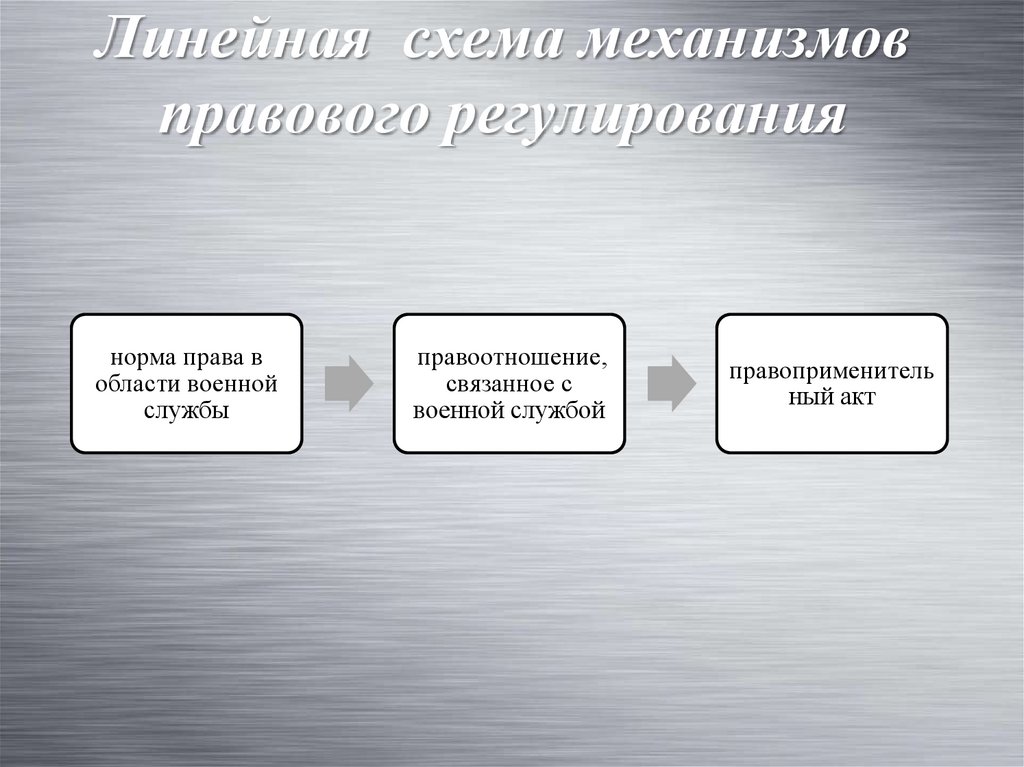 Линейная схема механизмов правового регулирования

норма права в области военной службы

правоотношение, связанное с военной службой

правоприменительный акт